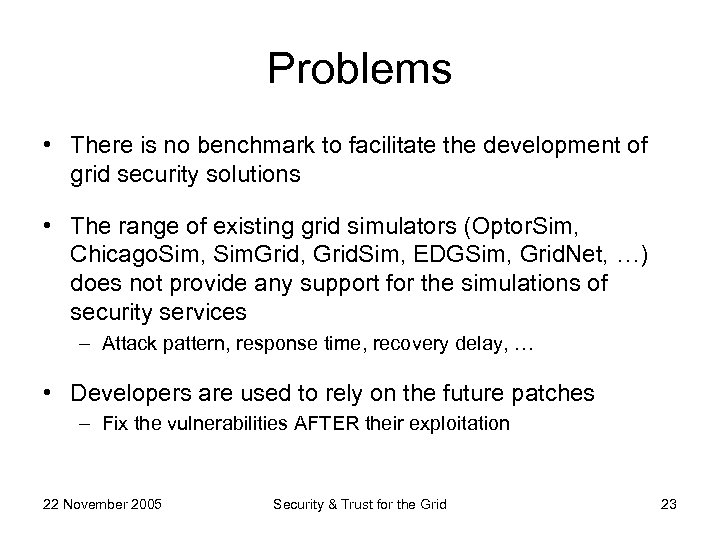 Problems

• There is no benchmark to facilitate the development of grid security solutions

• The range of existing grid simulators (OptorSim, ChicagoSim, SimGrid, GridSim, EDGSim, GridNet, …) does not provide any support for the simulations of security services
– Attack pattern, response time, recovery delay, …

• Developers are used to rely on the future patches
– Fix the vulnerabilities AFTER their exploitation

22 November 2005

Security & Trust for the Grid

23